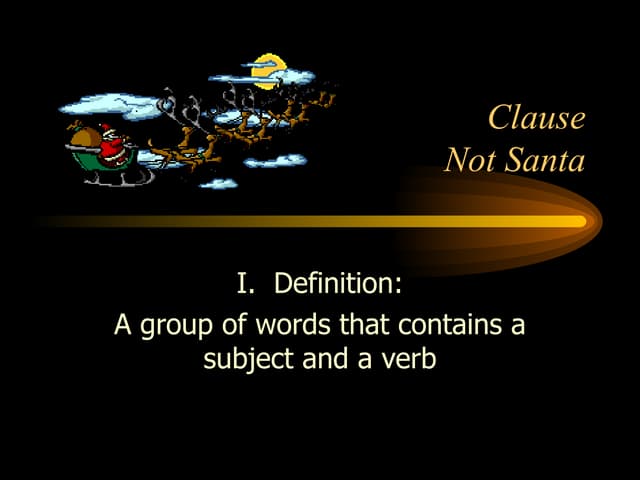 Clause
Not Santa

I. Definition:
A group of words that contains a subject and a verb